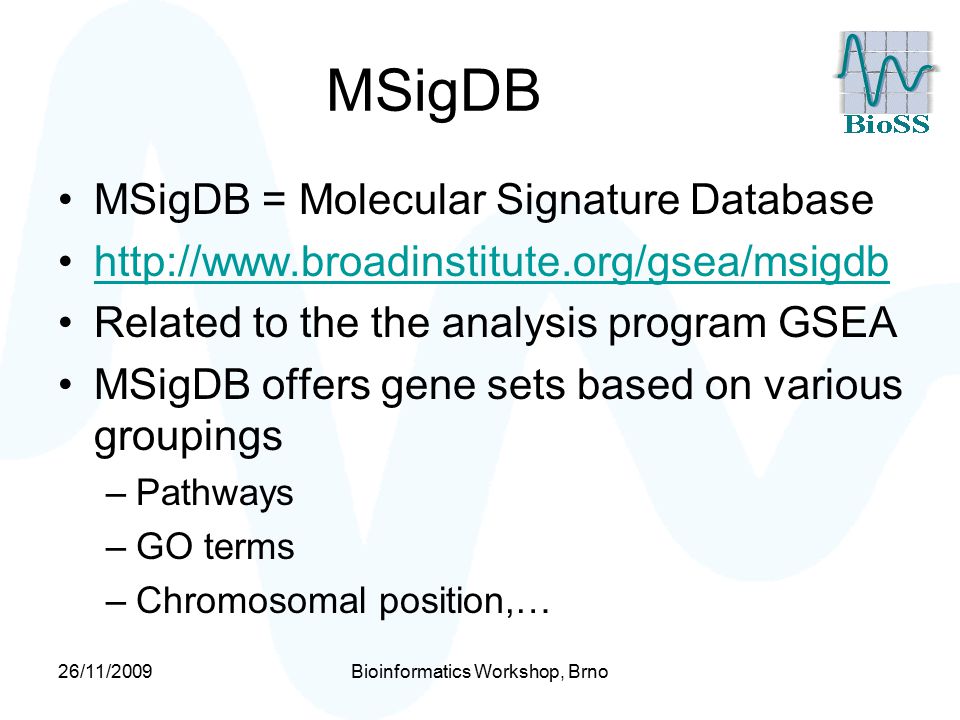 MSigDB

BioSS

• MSigDB = Molecular Signature Database
• http://www.broadinstitute.org/gsea/msigdb
• Related to the the analysis program GSEA
• MSigDB offers gene sets based on various groupings
– Pathways
– GO terms
– Chromosomal position,…

26/11/2009

Bioinformatics Workshop, Brno